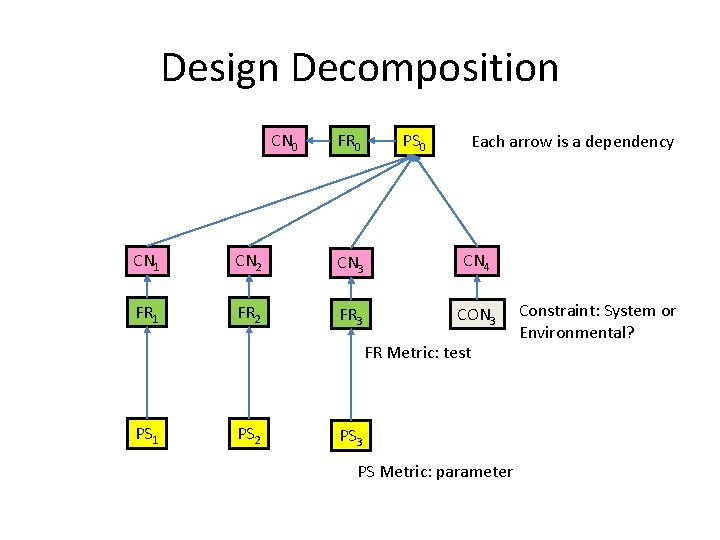 Design Decomposition

$CN_0$ $FR_0$ $PS_0$

Each arrow is a dependency

$CN_1$ $CN_2$ $CN_3$ $CN_4$

$FR_1$ $FR_2$ $FR_3$ $CON_3$

Constraint: System or Environmental?

FR Metric: test

$PS_1$ $PS_2$ $PS_3$

PS Metric: parameter